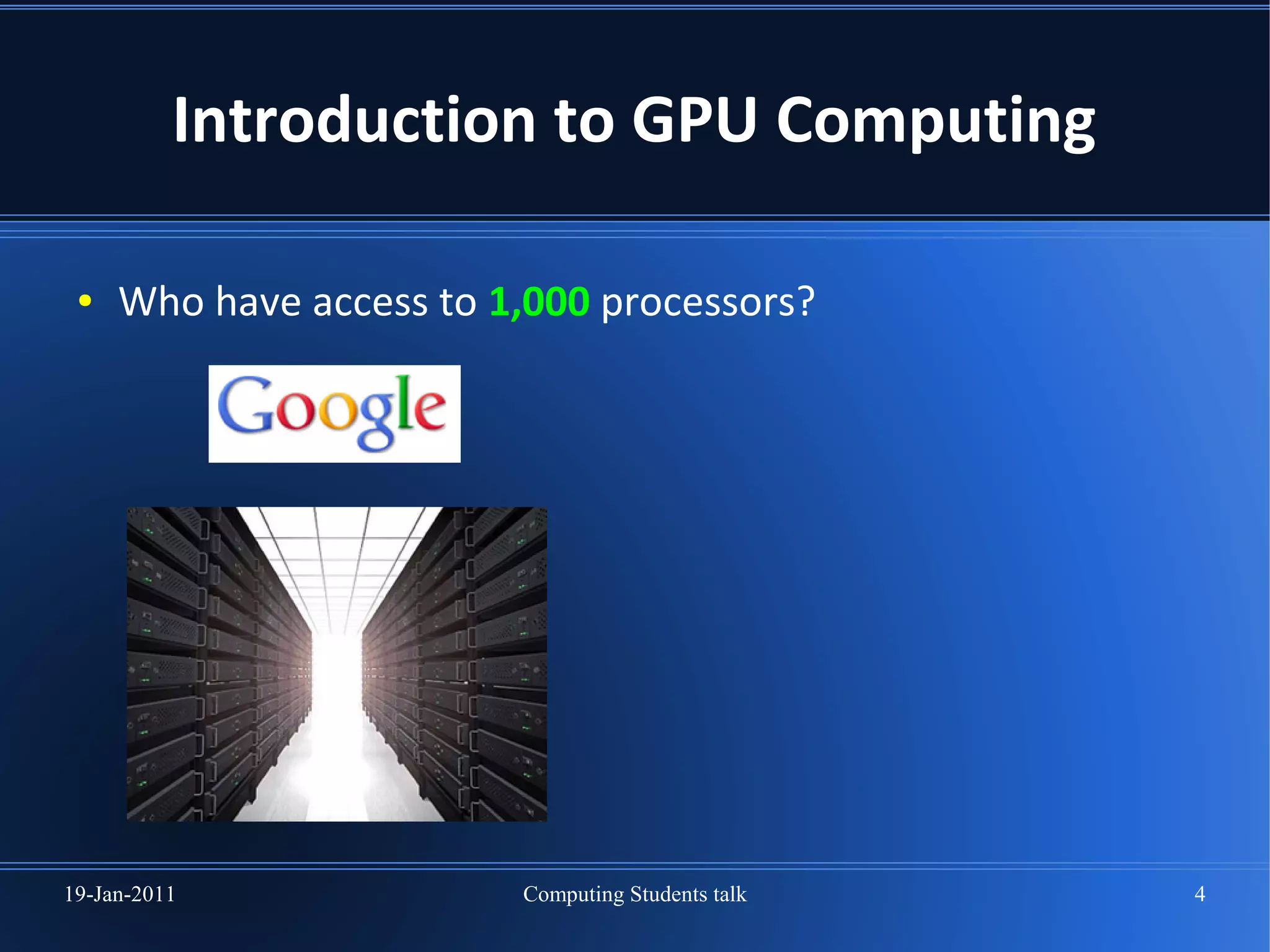 Introduction to GPU Computing

• Who have access to 1,000 processors?

Google

19-Jan-2011

Computing Students talk

4